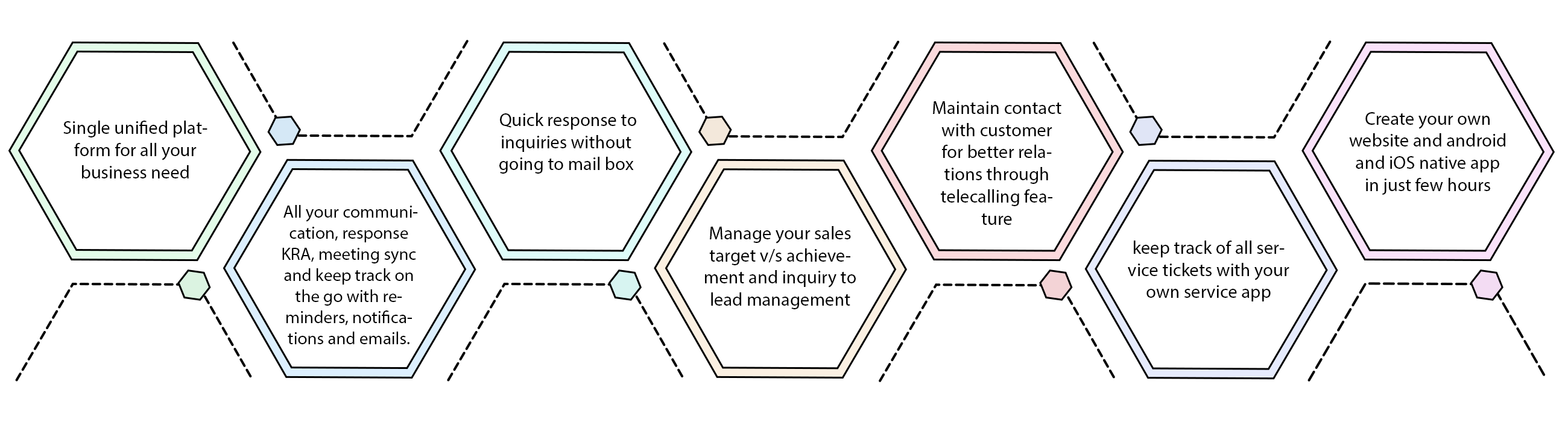 Single unified platform for all your business need

All your communication, response KRA, meeting sync and keep track on the go with reminders, notifications and emails.

Quick response to inquiries without going to mail box

Manage your sales target v/s achievement and inquiry to lead management

Maintain contact with customer for better relations through telecalling feature

keep track of all service tickets with your own service app

Create your own website and android and iOS native app in just few hours